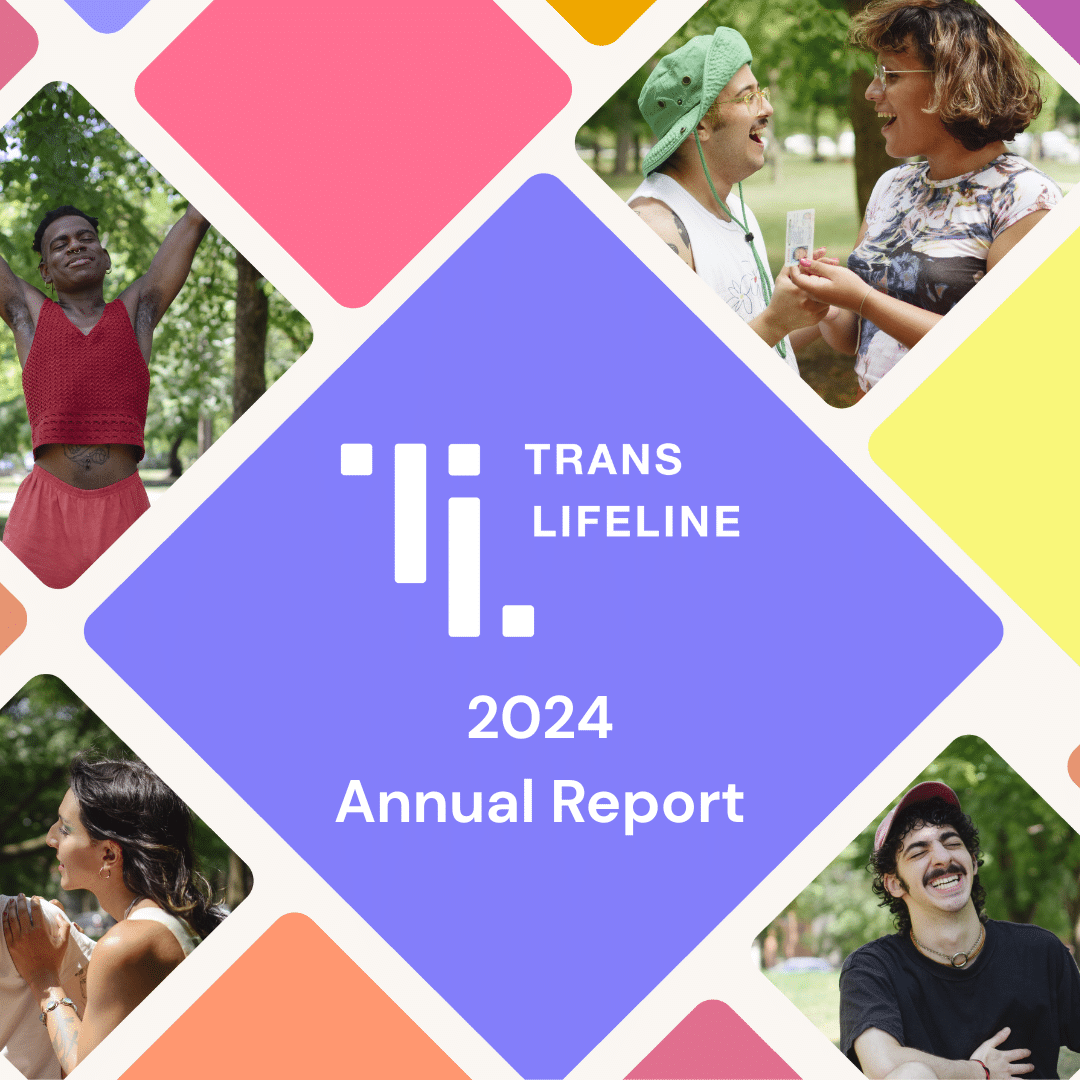 TRANS LIFELINE

2024 Annual Report